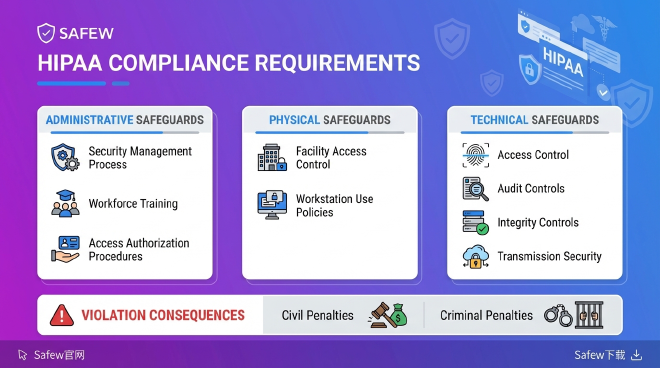 SAFEW

HIPAA COMPLIANCE REQUIREMENTS

HIPAA

ADMINISTRATIVE SAFEGUARDS

Security Management Process

Workforce Training

Access Authorization Procedures

PHYSICAL SAFEGUARDS

Facility Access Control

Workstation Use Policies

TECHNICAL SAFEGUARDS

Access Control

Audit Controls

Integrity Controls

Transmission Security

VIOLATION CONSEQUENCES

Civil Penalties

Criminal Penalties

Safew官网

Safew下载